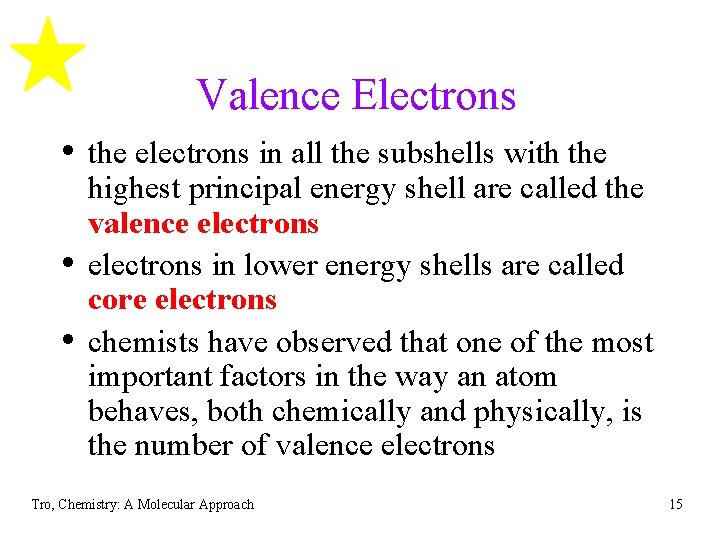 Valence Electrons

• the electrons in all the subshells with the highest principal energy shell are called the valence electrons

• electrons in lower energy shells are called core electrons

• chemists have observed that one of the most important factors in the way an atom behaves, both chemically and physically, is the number of valence electrons

Tro, Chemistry: A Molecular Approach

15